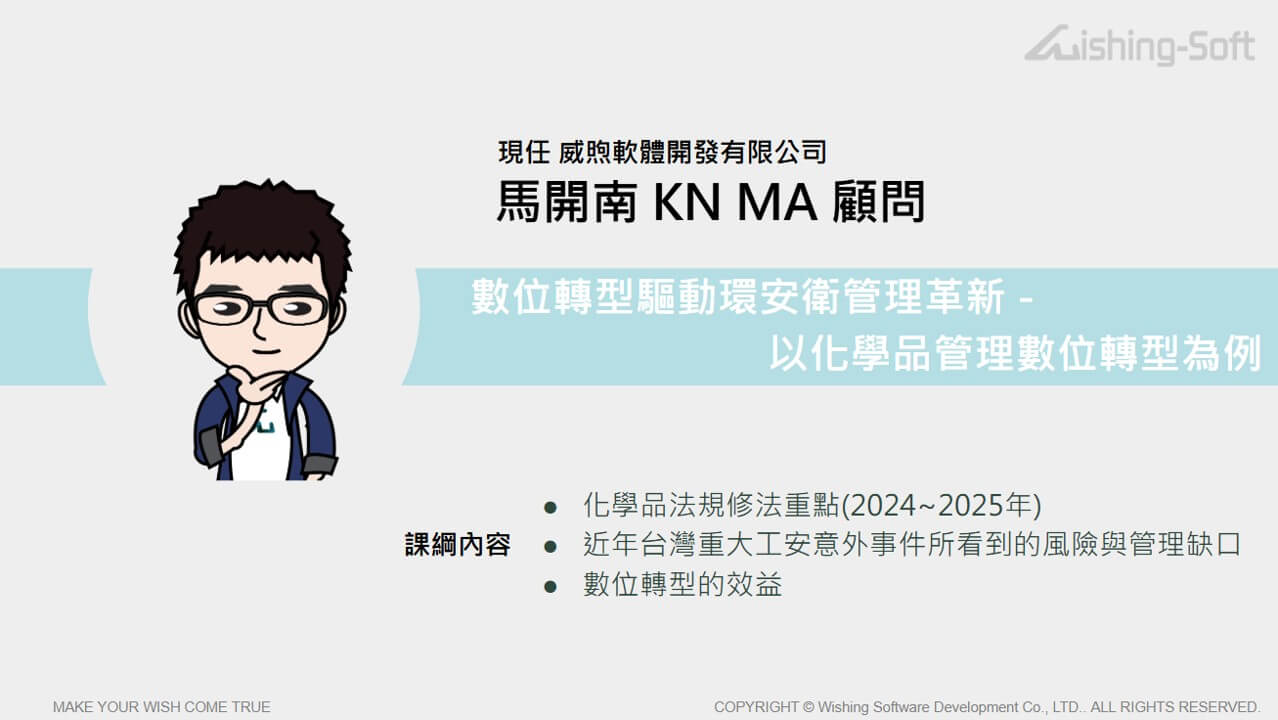 Wishing-Soft

現任 威煦軟體開發有限公司
馬開南 KN MA 顧問

數位轉型驅動環安衛管理革新 -
以化學品管理數位轉型為例

課綱內容
● 化學品法規修法重點(2024~2025年)
● 近年台灣重大工安意外事件所看到的風險與管理缺口
● 數位轉型的效益

MAKE YOUR WISH COME TRUE

COPYRIGHT © Wishing Software Development Co., LTD.. ALL RIGHTS RESERVED.